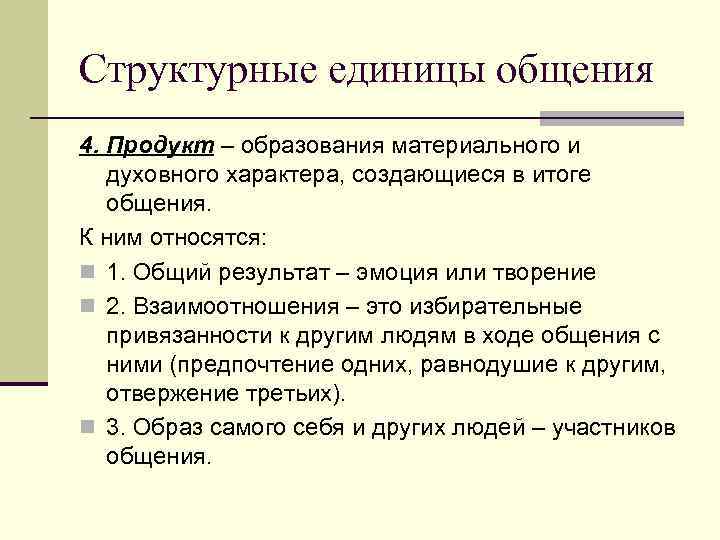 Структурные единицы общения

4. Продукт – образования материального и духовного характера, создающиеся в итоге общения.

К ним относятся:

1. Общий результат – эмоция или творение

2. Взаимоотношения – это избирательные привязанности к другим людям в ходе общения с ними (предпочтение одних, равнодушие к другим, отвержение третьих).

3. Образ самого себя и других людей – участников общения.